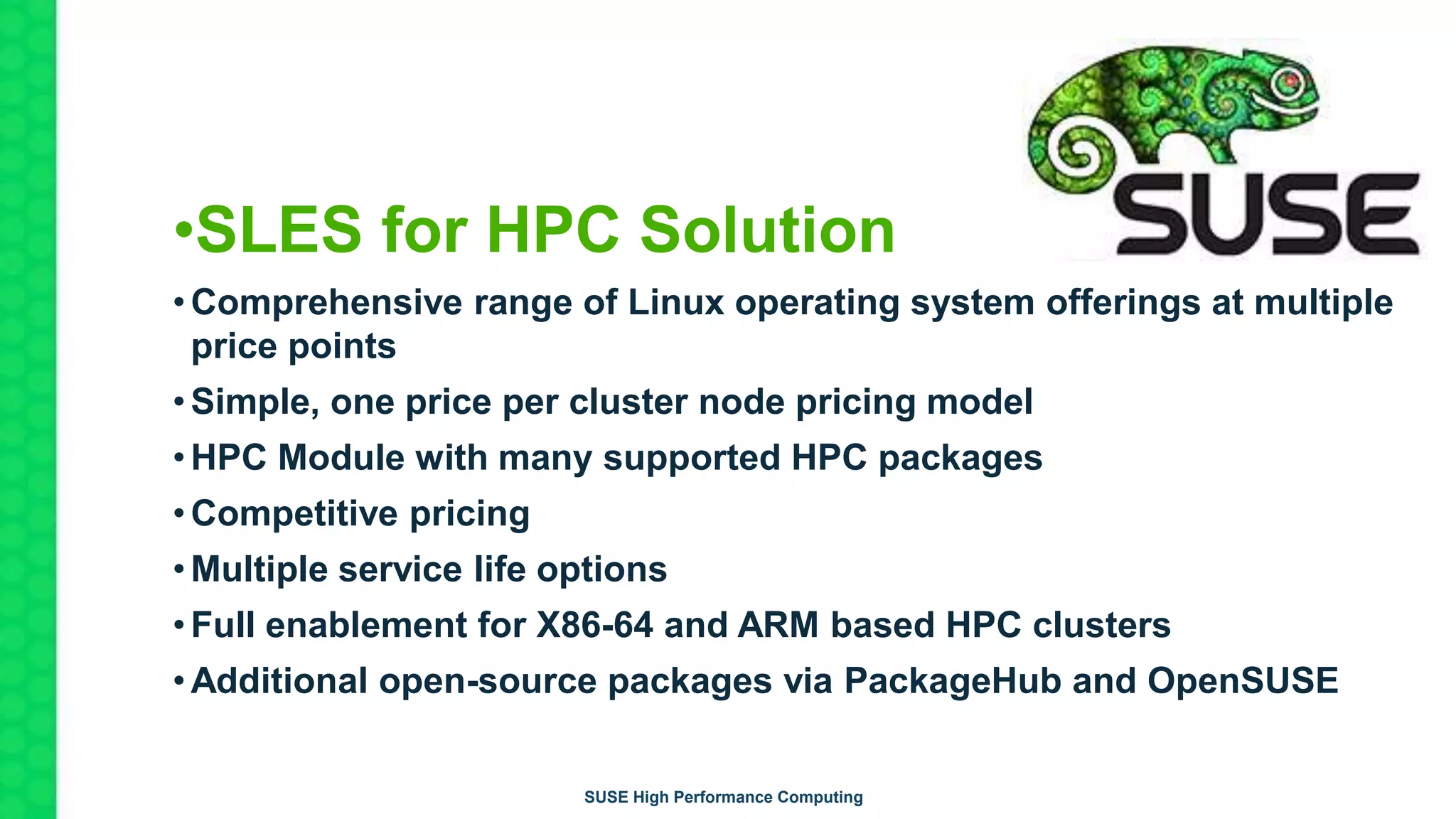 SUSE

•SLES for HPC Solution

• Comprehensive range of Linux operating system offerings at multiple price points
• Simple, one price per cluster node pricing model
• HPC Module with many supported HPC packages
• Competitive pricing
• Multiple service life options
• Full enablement for X86-64 and ARM based HPC clusters
• Additional open-source packages via PackageHub and OpenSUSE

SUSE High Performance Computing